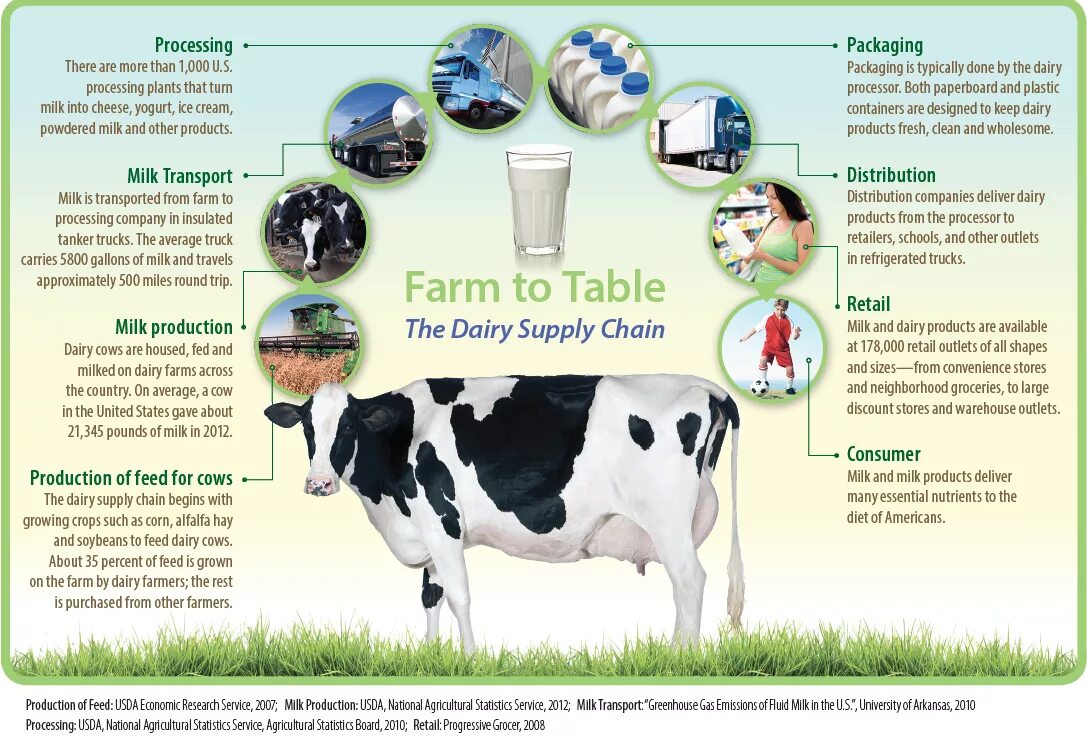 Processing
There are more than 1,000 U.S. processing plants that turn milk into cheese, yogurt, ice cream, powdered milk and other products.

Milk Transport
Milk is transported from farm to processing company in insulated tanker trucks. The average truck carries 5800 gallons of milk and travels approximately 500 miles round trip.

Milk production
Dairy cows are housed, fed and milked on dairy farms across the country. On average, a cow in the United States gave about 21,345 pounds of milk in 2012.

Production of feed for cows
The dairy supply chain begins with growing crops such as corn, alfalfa hay and soybeans to feed dairy cows. About 35 percent of feed is grown on the farm by dairy farmers; the rest is purchased from other farmers.

Farm to Table
The Dairy Supply Chain

Packaging
Packaging is typically done by the dairy processor. Both paperboard and plastic containers are designed to keep dairy products fresh, clean and wholesome.

Distribution
Distribution companies deliver dairy products from the processor to retailers, schools, and other outlets in refrigerated trucks.

Retail
Milk and dairy products are available at 178,000 retail outlets of all shapes and sizes—from convenience stores and neighborhood groceries, to large discount stores and warehouse outlets.

Consumer
Milk and milk products deliver many essential nutrients to the diet of Americans.

Production of Feed: USDA Economic Research Service, 2007; Milk Production: USDA, National Agricultural Statistics Service, 2012; Milk Transport: "Greenhouse Gas Emissions of Fluid Milk in the U.S.", University of Arkansas, 2010
Processing: USDA, National Agricultural Statistics Service, Agricultural Statistics Board, 2010; Retail: Progressive Grocer, 2008